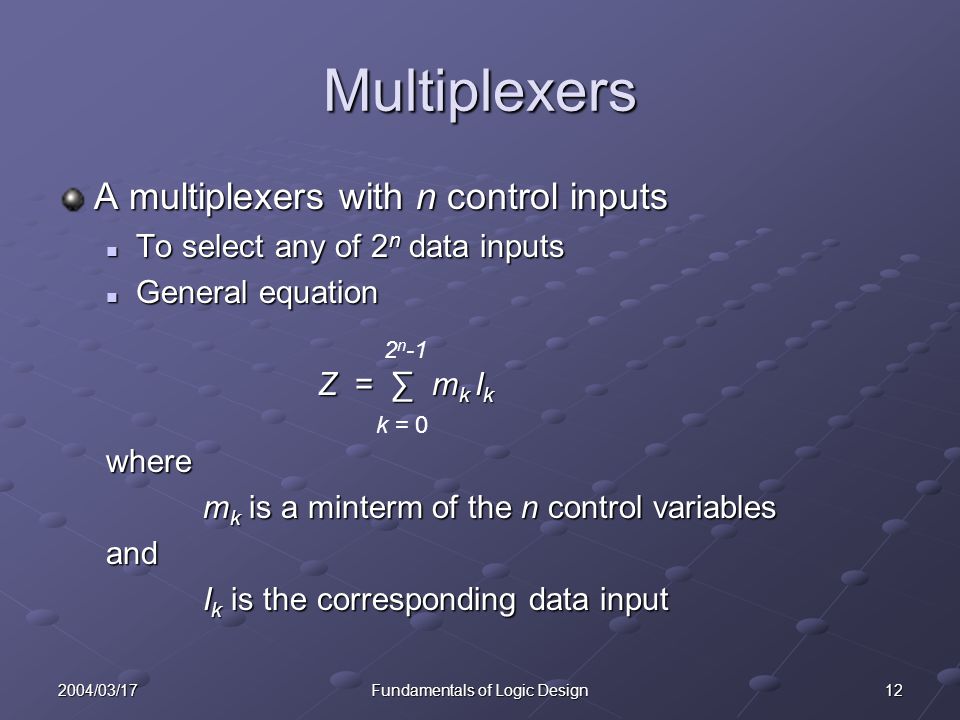 Multiplexers

A multiplexers with $n$ control inputs

To select any of $2^n$ data inputs

General equation

$Z = \sum_{k=0}^{2^n-1} m_k I_k$

where

$m_k$ is a minterm of the $n$ control variables

and

$I_k$ is the corresponding data input

2004/03/17

Fundamentals of Logic Design

12